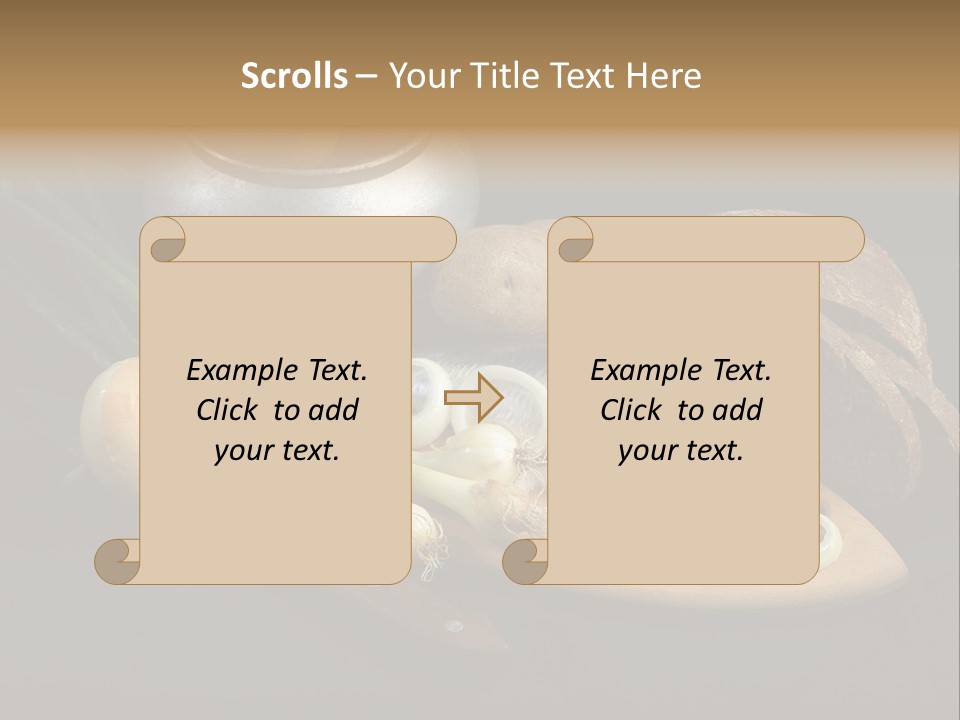 Scrolls – Your Title Text Here

Example Text. Click to add your text.

Example Text. Click to add your text.